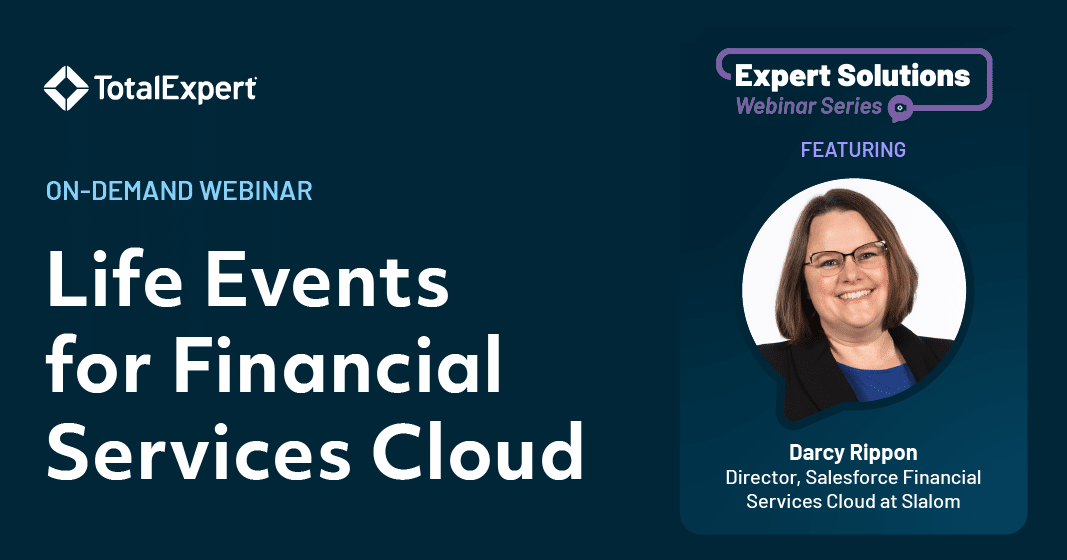 TotalExpert

ON-DEMAND WEBINAR

Life Events for Financial Services Cloud

Expert Solutions
Webinar Series

FEATURING

Darcy Rippon
Director, Salesforce Financial Services Cloud at Slalom